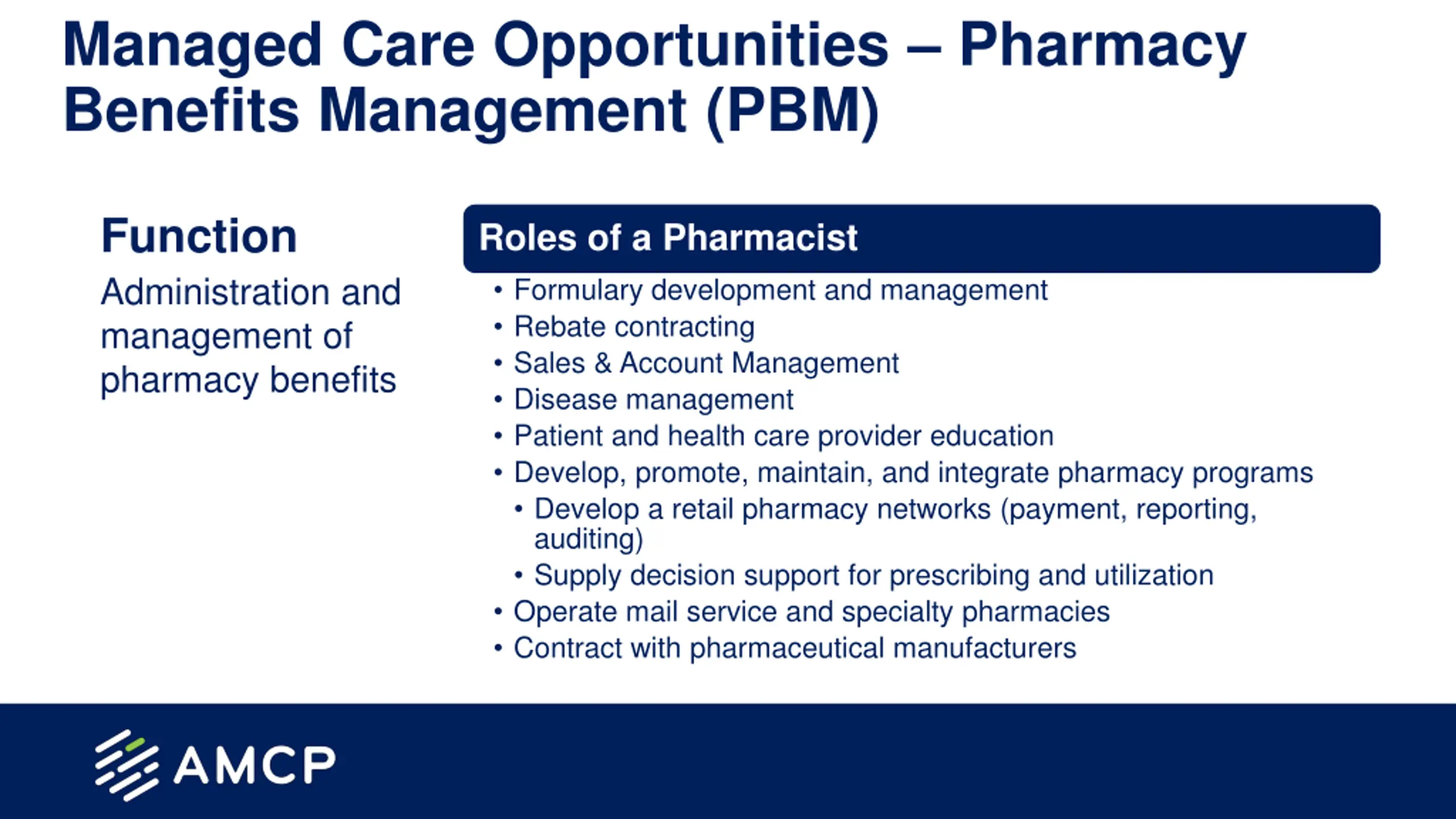 Managed Care Opportunities – Pharmacy Benefits Management (PBM)

Function

Administration and management of pharmacy benefits

Roles of a Pharmacist

• Formulary development and management
• Rebate contracting
• Sales & Account Management
• Disease management
• Patient and health care provider education
• Develop, promote, maintain, and integrate pharmacy programs
  • Develop a retail pharmacy networks (payment, reporting, auditing)
  • Supply decision support for prescribing and utilization
• Operate mail service and specialty pharmacies
• Contract with pharmaceutical manufacturers

AMCP